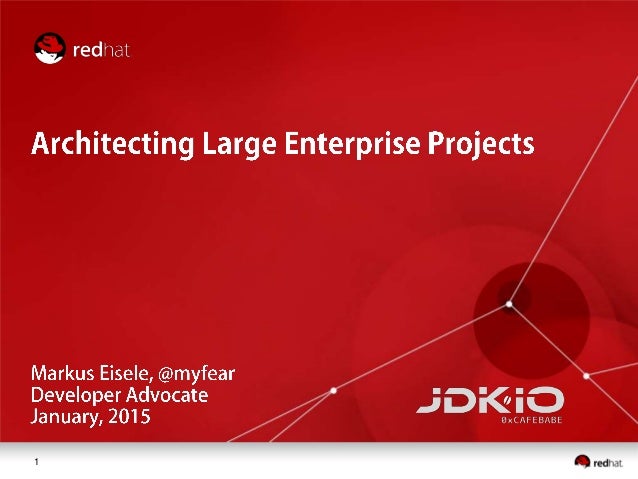 redhat

Architecting Large Enterprise Projects

Markus Eisele, @myfear
Developer Advocate
January, 2015

JDK.IO
0xCAFEBABE

1

redhat